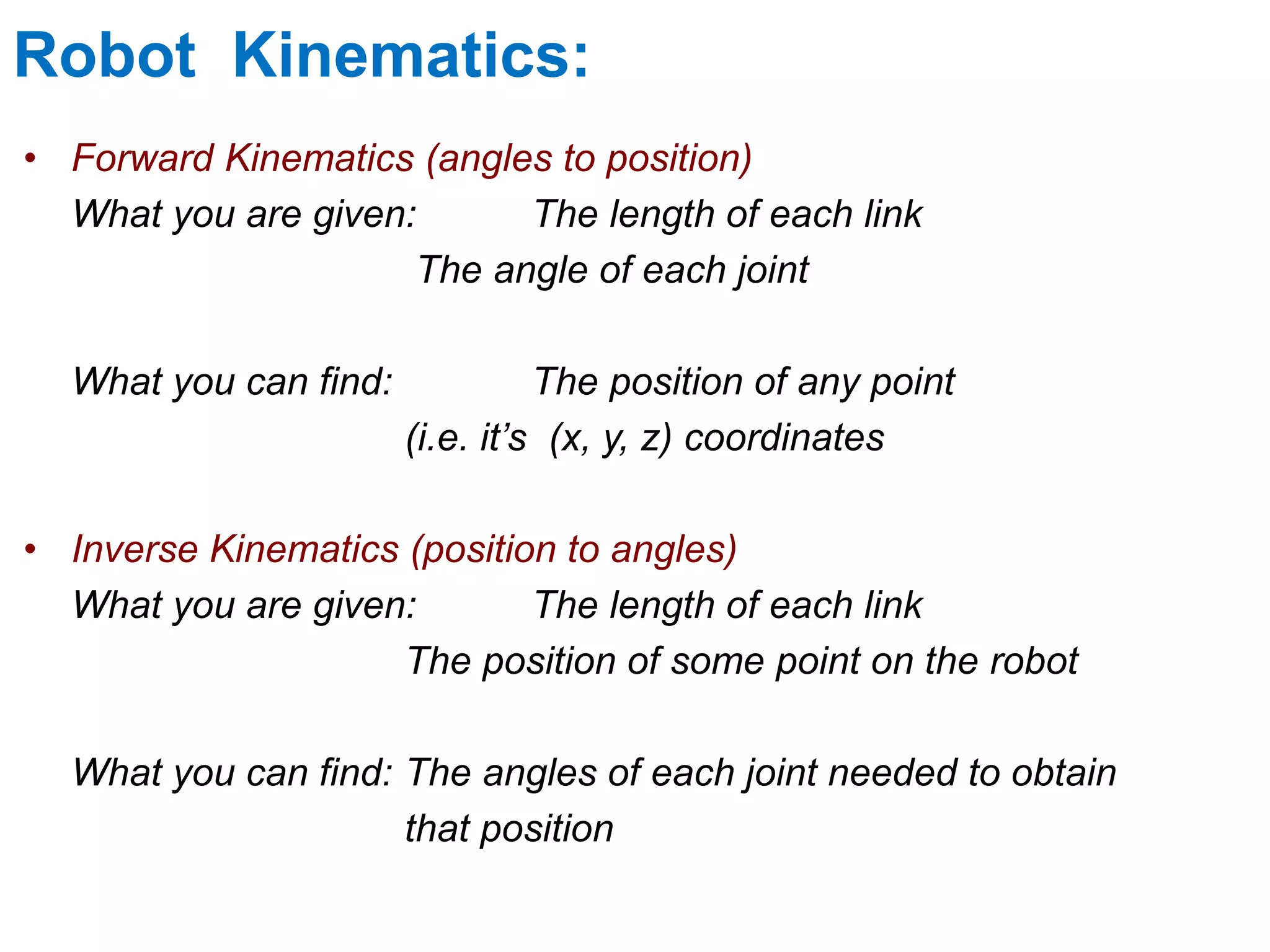 Robot Kinematics:

• Forward Kinematics (angles to position)
What you are given: The length of each link
The angle of each joint

What you can find: The position of any point
(i.e. it’s (x, y, z) coordinates

• Inverse Kinematics (position to angles)
What you are given: The length of each link
The position of some point on the robot

What you can find: The angles of each joint needed to obtain that position